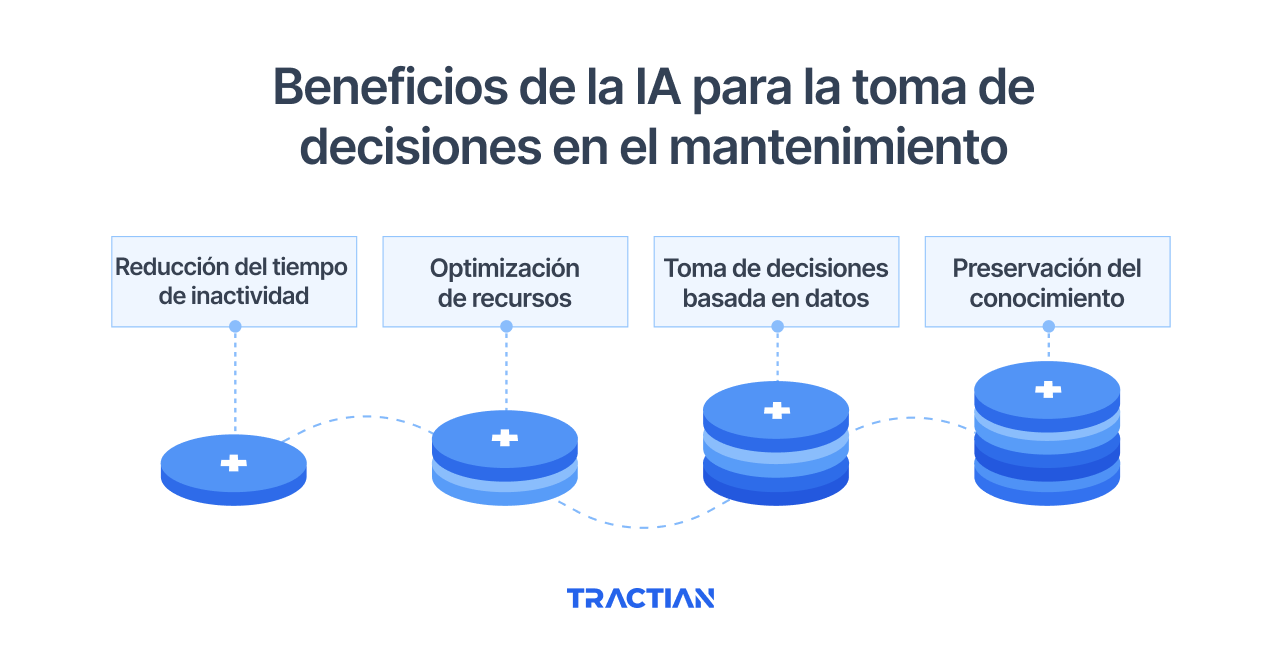 Beneficios de la IA para la toma de decisiones en el mantenimiento

Reducción del tiempo de inactividad

Optimización de recursos

Toma de decisiones basada en datos

Preservación del conocimiento

TRACTIAN